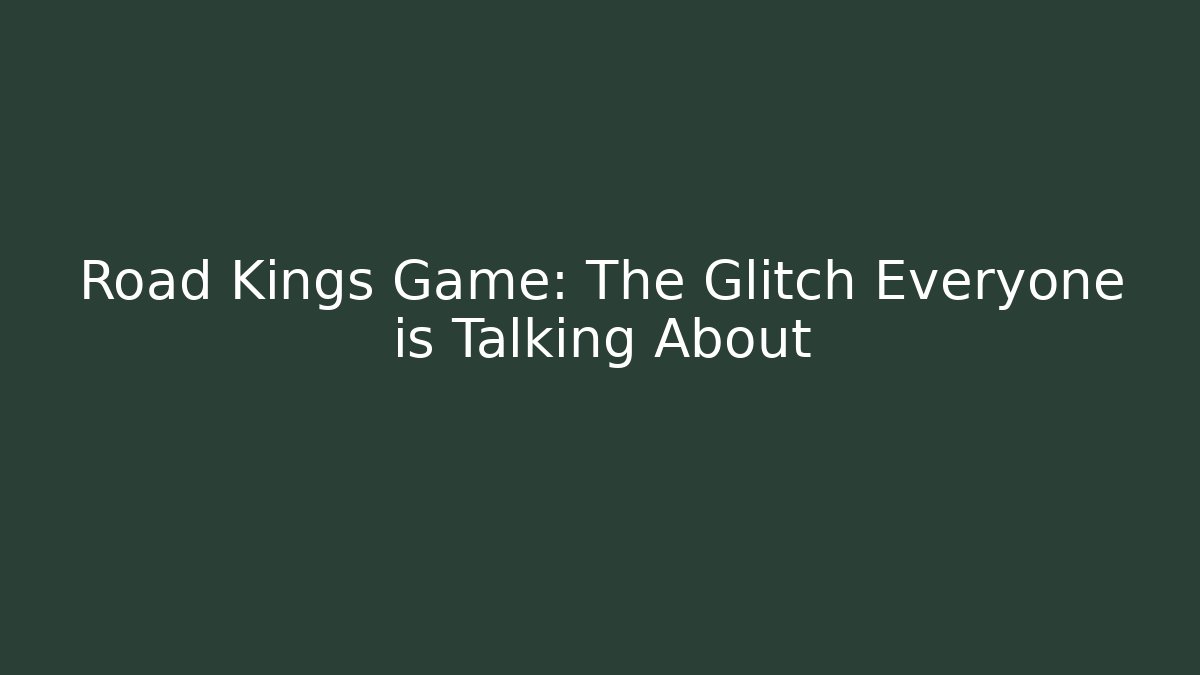 Road Kings Game: The Glitch Everyone is Talking About